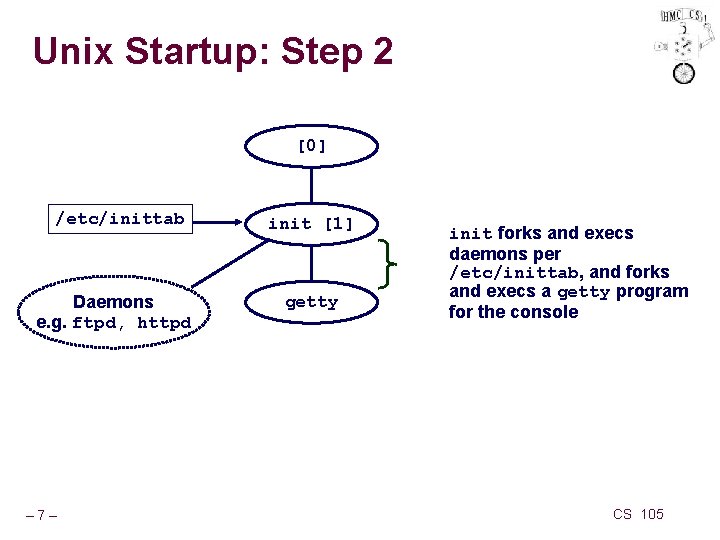 HMC CS

Unix Startup: Step 2

[0]

/etc/inittab

init [1]

Daemons
e.g. ftpd, httpd

getty

init forks and execs daemons per /etc/inittab, and forks and execs a getty program for the console

– 7 –

CS 105